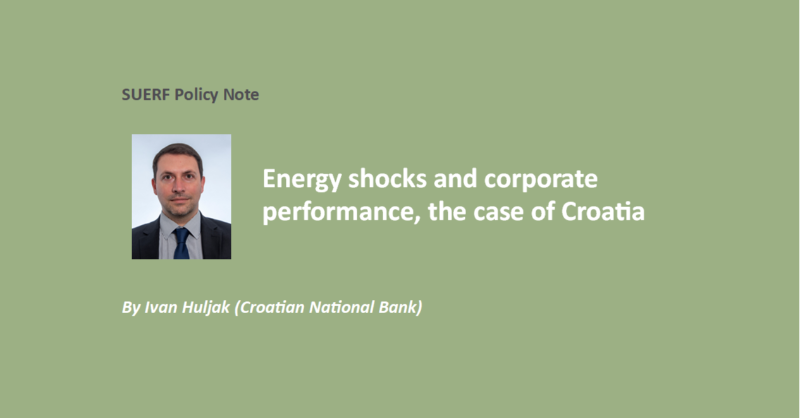 SUERF Policy Note

Energy shocks and corporate performance, the case of Croatia

By Ivan Huljak (Croatian National Bank)